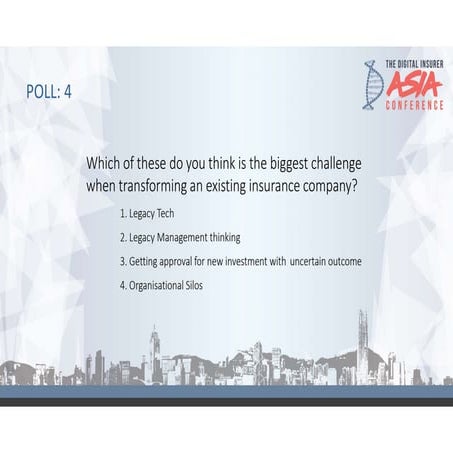 POLL: 4

THE DIGITAL INSURER
ASIA
CONFERENCE

Which of these do you think is the biggest challenge when transforming an existing insurance company?

1. Legacy Tech
2. Legacy Management thinking
3. Getting approval for new investment with uncertain outcome
4. Organisational Silos